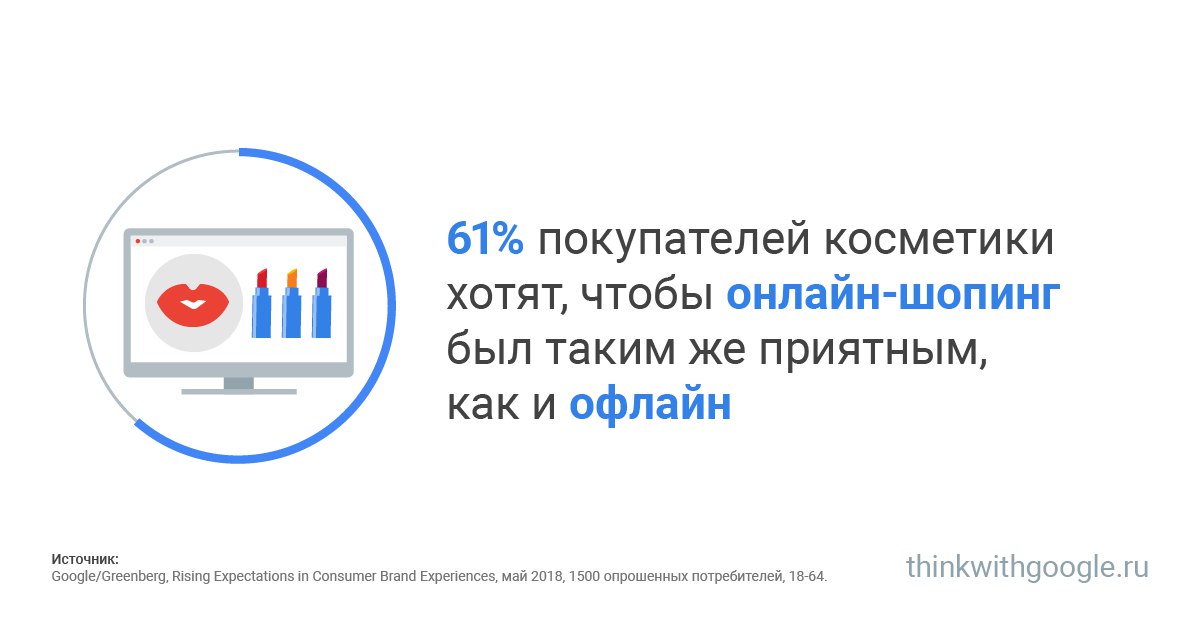 61% покупателей косметики хотят, чтобы онлайн-шопинг был таким же приятным, как и офлайн

Источник:
Google/Greenberg, Rising Expectations in Consumer Brand Experiences, май 2018, 1500 опрошенных потребителей, 18-64.

thinkwithgoogle.ru